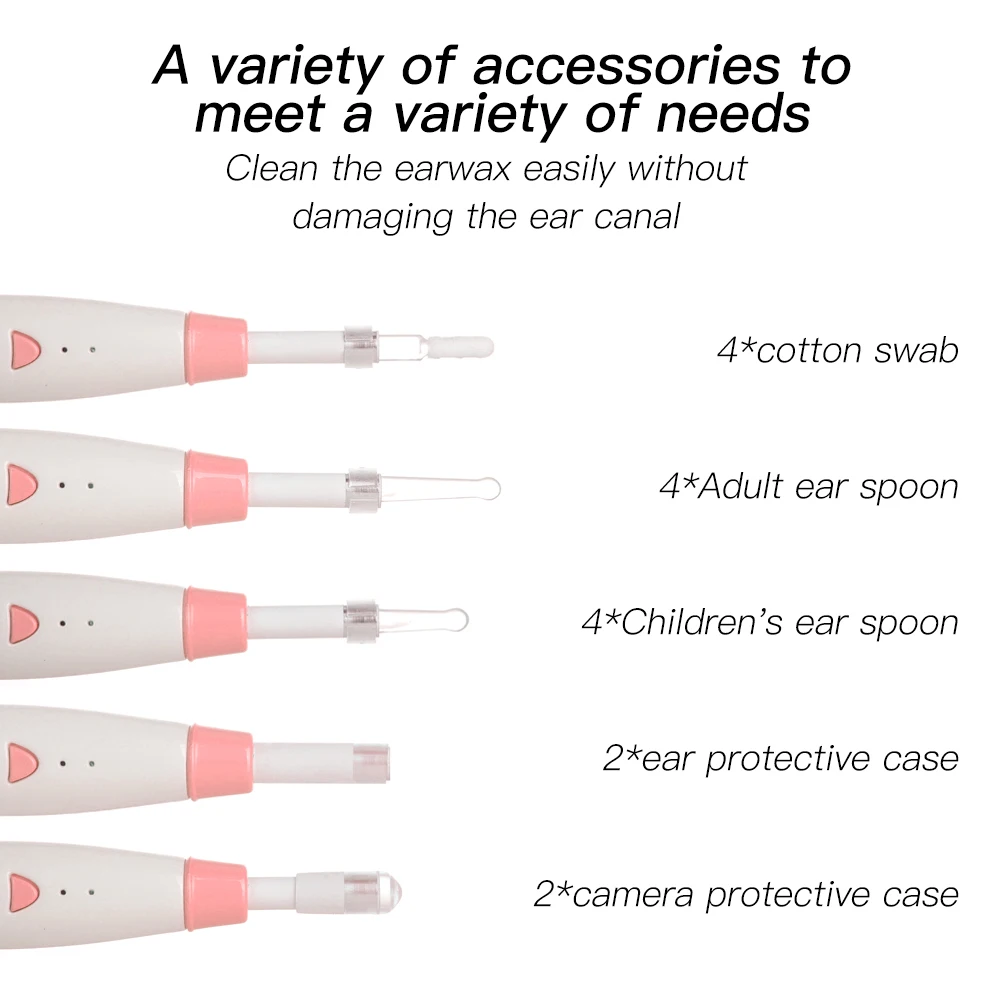 A variety of accessories to meet a variety of needs

Clean the earwax easily without damaging the ear canal

4*cotton swab

4*Adult ear spoon

4*Children's ear spoon

2*ear protective case

2*camera protective case